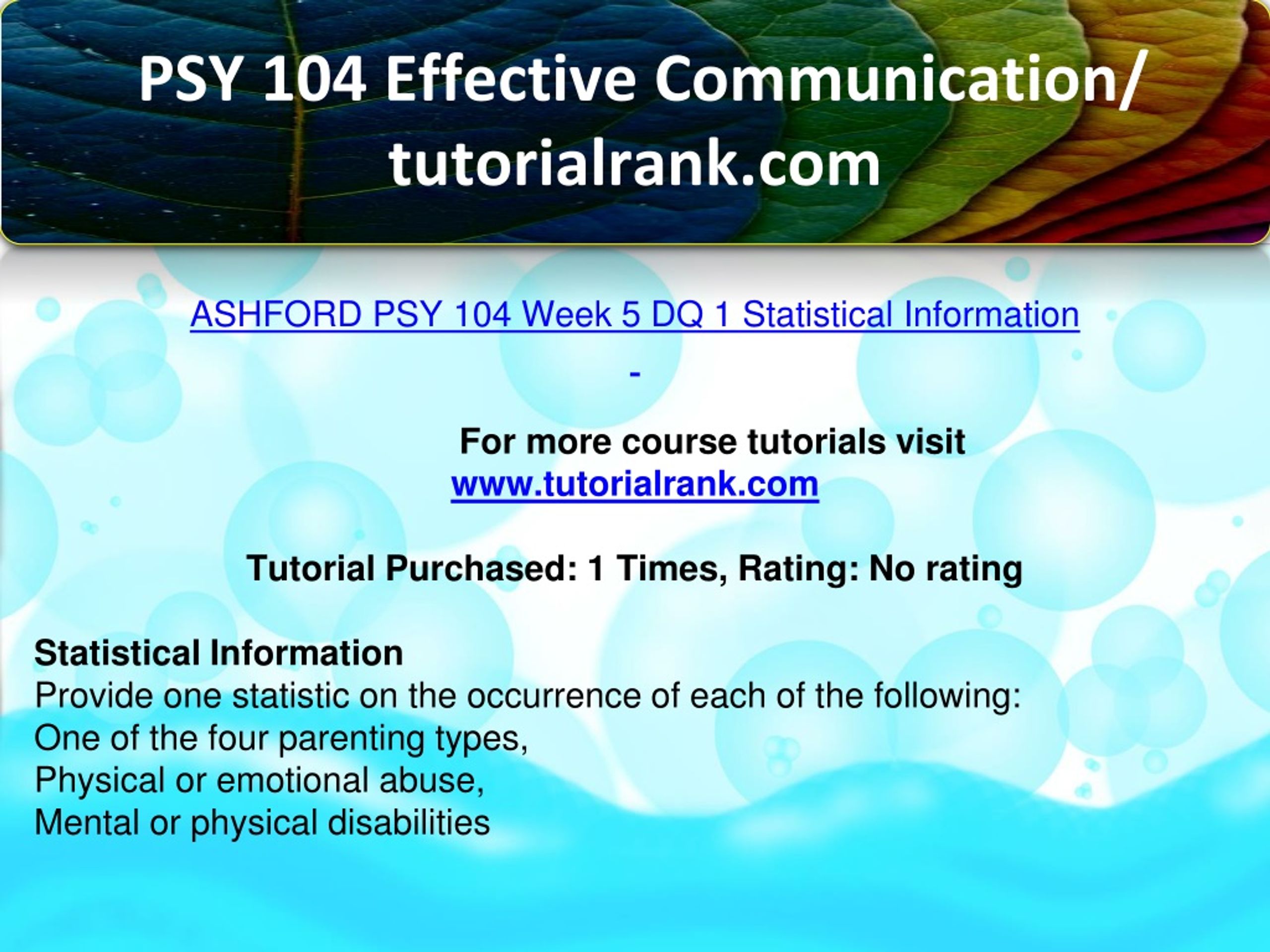 PSY 104 Effective Communication/ tutorialrank.com

ASHFORD PSY 104 Week 5 DQ 1 Statistical Information

-

For more course tutorials visit
www.tutorialrank.com

Tutorial Purchased: 1 Times, Rating: No rating

Statistical Information
Provide one statistic on the occurrence of each of the following:
One of the four parenting types,
Physical or emotional abuse,
Mental or physical disabilities